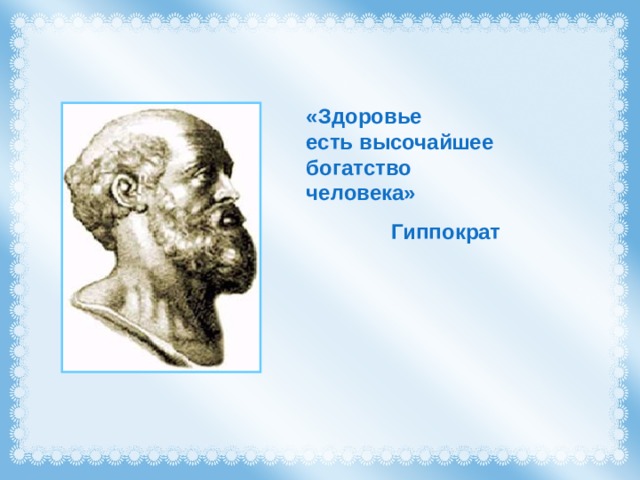 «Здоровье есть высочайшее богатство человека»

Гиппократ